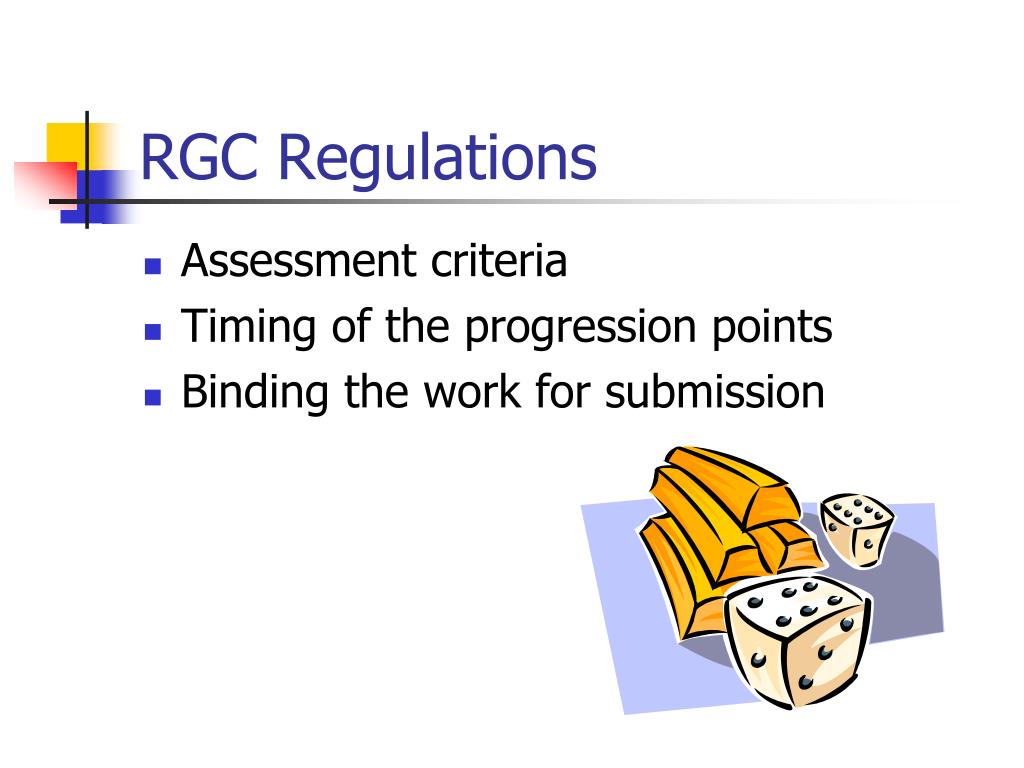 RGC Regulations

- Assessment criteria
- Timing of the progression points
- Binding the work for submission